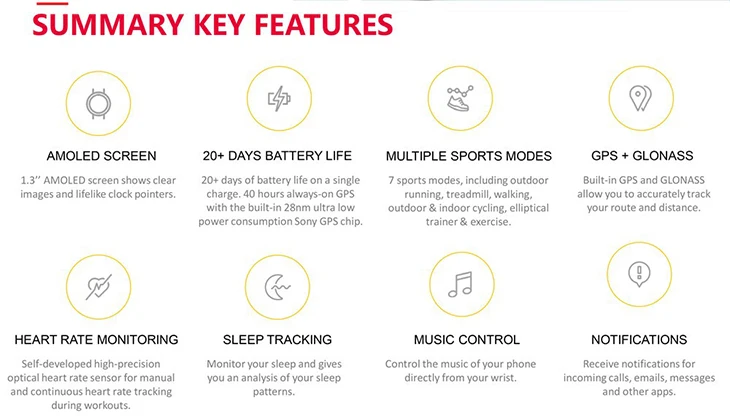 SUMMARY KEY FEATURES

AMOLED SCREEN

1.3'' AMOLED screen shows clear images and lifelike clock pointers.

20+ DAYS BATTERY LIFE

20+ days of battery life on a single charge. 40 hours always-on GPS with the built-in 28nm ultra low power consumption Sony GPS chip.

MULTIPLE SPORTS MODES

7 sports modes, including outdoor running, treadmill, walking, outdoor & indoor cycling, elliptical trainer & exercise.

GPS + GLONASS

Built-in GPS and GLONASS allow you to accurately track your route and distance.

HEART RATE MONITORING

Self-developed high-precision optical heart rate sensor for manual and continuous heart rate tracking during workouts.

SLEEP TRACKING

Monitor your sleep and gives you an analysis of your sleep patterns.

MUSIC CONTROL

Control the music of your phone directly from your wrist.

NOTIFICATIONS

Receive notifications for incoming calls, emails, messages and other apps.